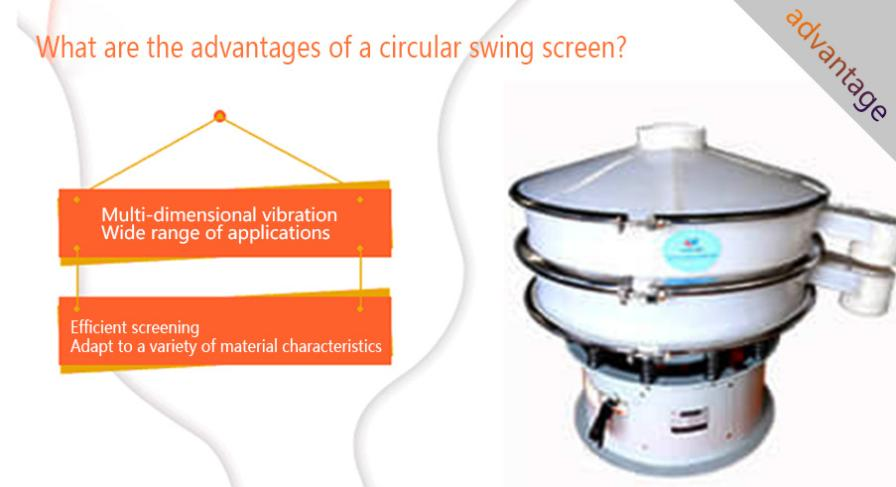 What are the advantages of a circular swing screen?

advantage

Multi-dimensional vibration
Wide range of applications

Efficient screening
Adapt to a variety of material characteristics